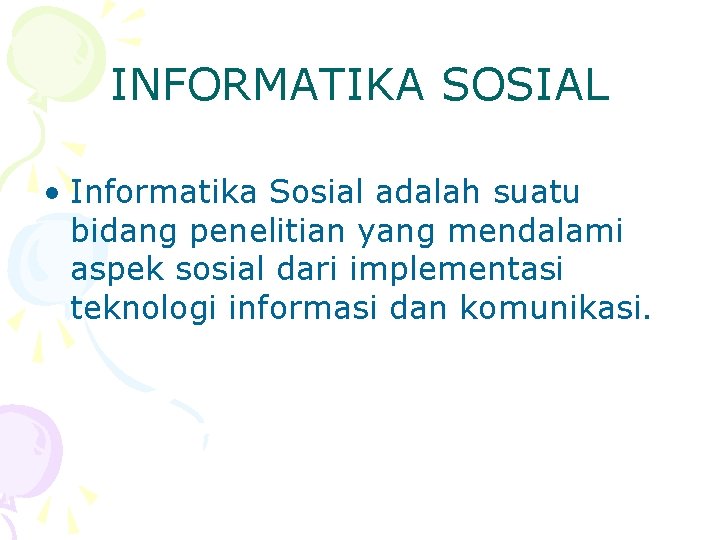 INFORMATIKA SOSIAL

• Informatika Sosial adalah suatu bidang penelitian yang mendalami aspek sosial dari implementasi teknologi informasi dan komunikasi.